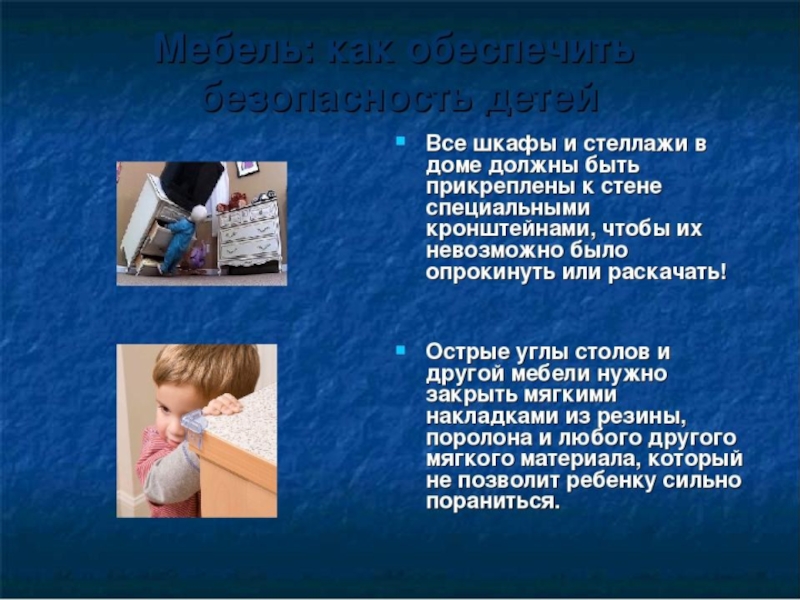 Мебель: как обеспечить безопасность детей

Все шкафы и стеллажи в доме должны быть прикреплены к стене специальными кронштейнами, чтобы их невозможно было опрокинуть или раскачать!

Острые углы столов и другой мебели нужно закрыть мягкими накладками из резины, поролона и любого другого мягкого материала, который не позволит ребенку сильно пораниться.